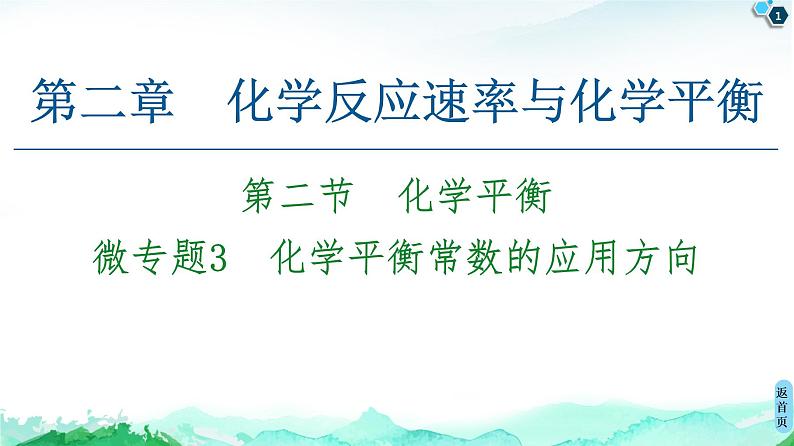 1

第二章　化学反应速率与化学平衡

第二节　化学平衡

微专题3　化学平衡常数的应用方向

返首页